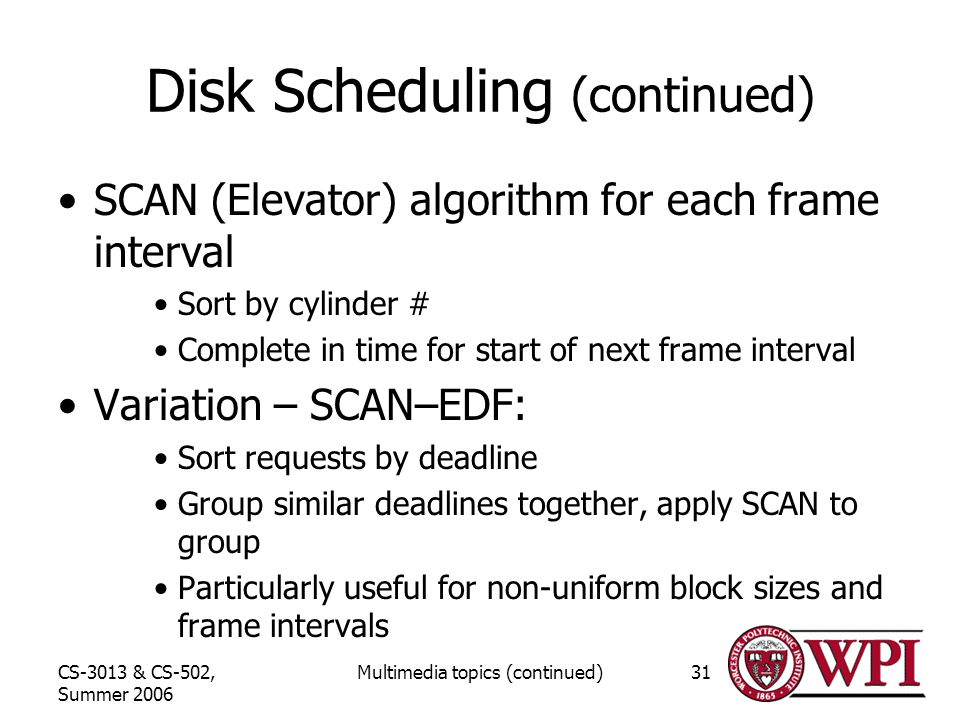 Disk Scheduling (continued)

• SCAN (Elevator) algorithm for each frame interval

• Sort by cylinder #

• Complete in time for start of next frame interval

• Variation – SCAN–EDF:

• Sort requests by deadline

• Group similar deadlines together, apply SCAN to group

• Particularly useful for non-uniform block sizes and frame intervals

CS-3013 & CS-502, Summer 2006

Multimedia topics (continued)

31

WORCESTER POLYTECHNIC INSTITUTE 1865

WPI